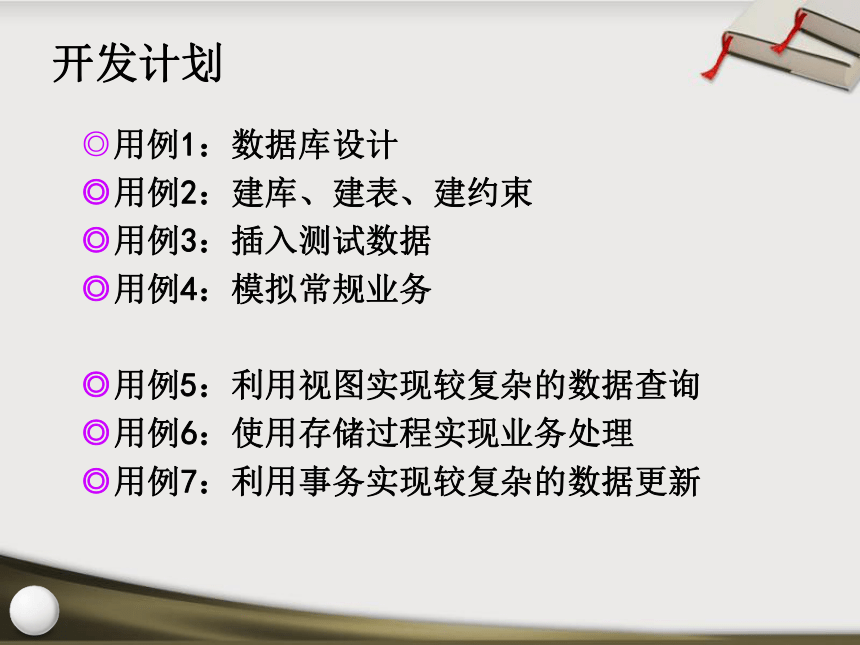 开发计划

◎用例1：数据库设计
◎用例2：建库、建表、建约束
◎用例3：插入测试数据
◎用例4：模拟常规业务

◎用例5：利用视图实现较复杂的数据查询
◎用例6：使用存储过程实现业务处理
◎用例7：利用事务实现较复杂的数据更新